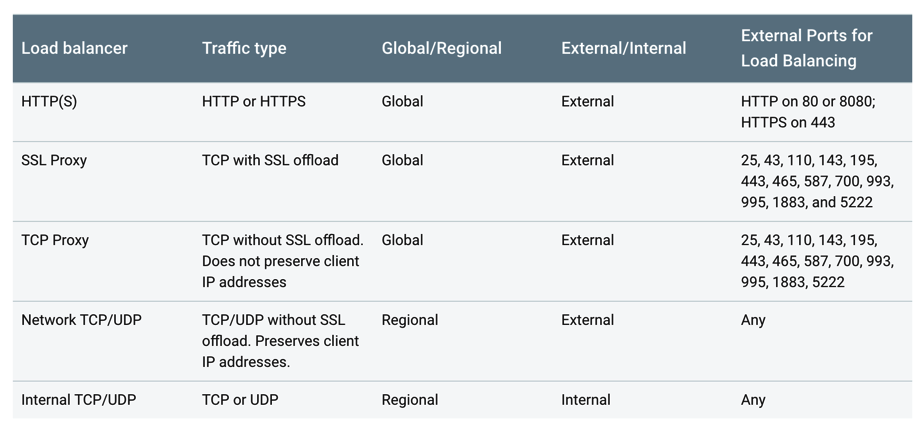 | Load balancer | Traffic type | Global/Regional | External/Internal | External Ports for Load Balancing |
|---|---|---|---|---|
| HTTP(S) | HTTP or HTTPS | Global | External | HTTP on 80 or 8080; HTTPS on 443 |
| SSL Proxy | TCP with SSL offload | Global | External | 25, 43, 110, 143, 195, 443, 465, 587, 700, 993, 995, 1883, and 5222 |
| TCP Proxy | TCP without SSL offload. Does not preserve client IP addresses | Global | External | 25, 43, 110, 143, 195, 443, 465, 587, 700, 993, 995, 1883, 5222 |
| Network TCP/UDP | TCP/UDP without SSL offload. Preserves client IP addresses. | Regional | External | Any |
| Internal TCP/UDP | TCP or UDP | Regional | Internal | Any |